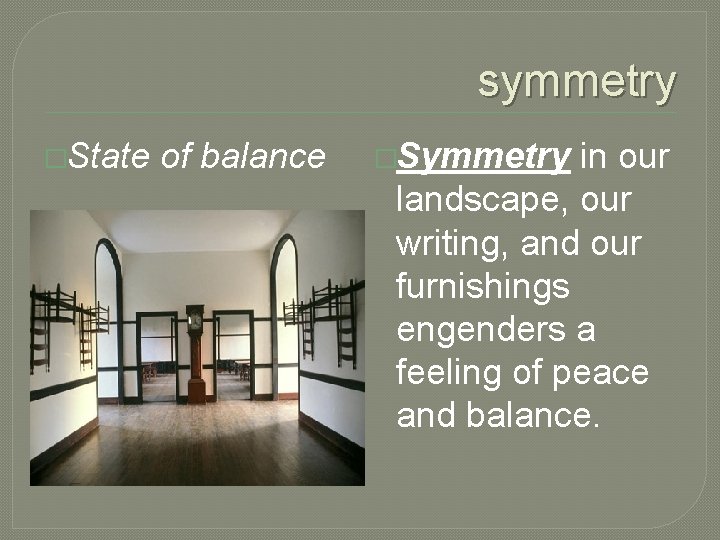 symmetry

State of balance

Symmetry in our landscape, our writing, and our furnishings engenders a feeling of peace and balance.